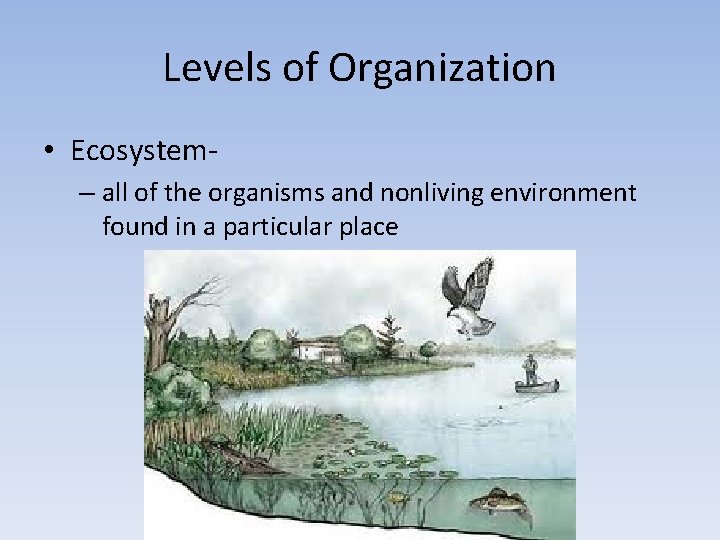 Levels of Organization

• Ecosystem-

– all of the organisms and nonliving environment found in a particular place